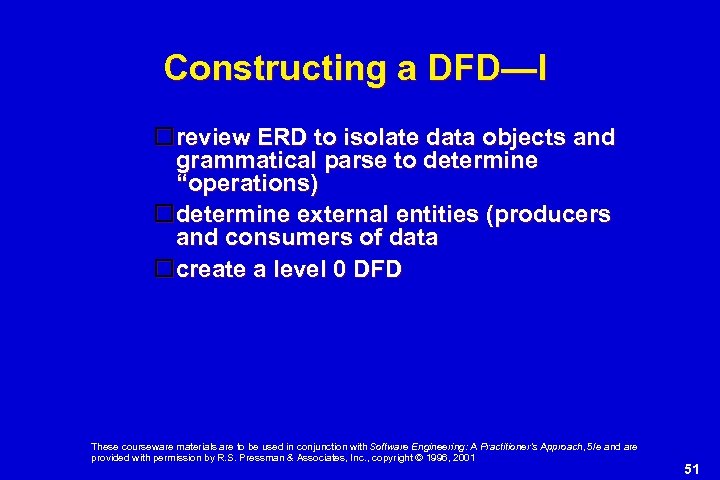 Constructing a DFD—I

review ERD to isolate data objects and grammatical parse to determine "operations)

determine external entities (producers and consumers of data

create a level 0 DFD

These courseware materials are to be used in conjunction with Software Engineering: A Practitioner's Approach, 5/e and are provided with permission by R.S. Pressman & Associates, Inc., copyright © 1996, 2001

51